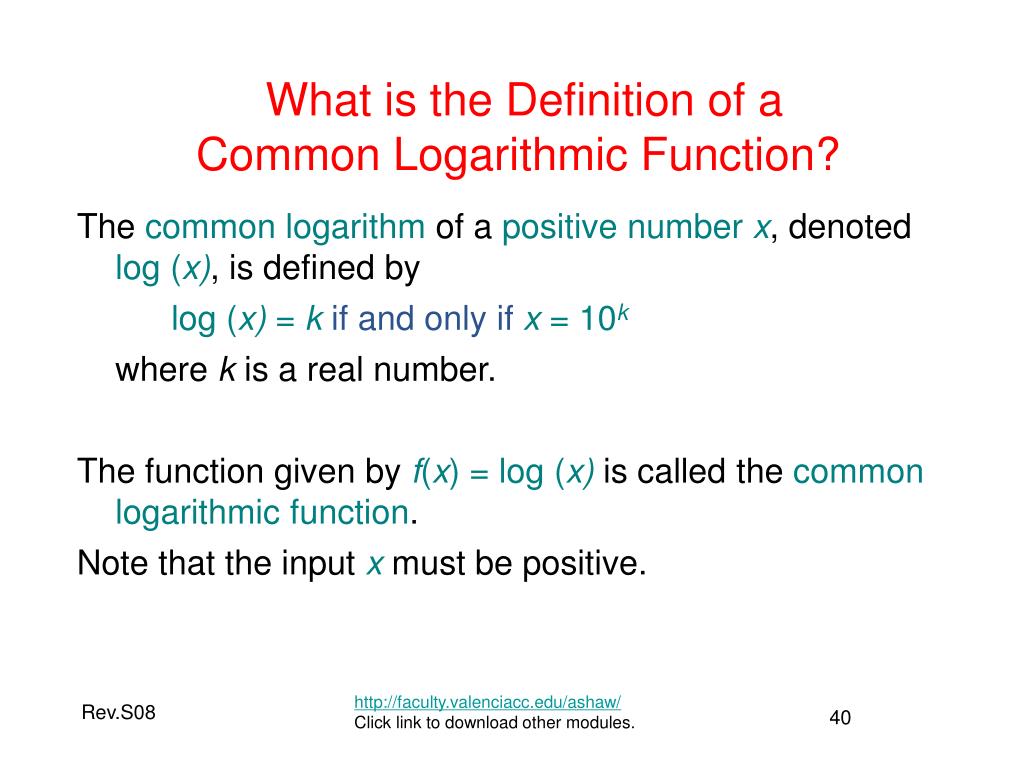 What is the Definition of a Common Logarithmic Function?

The common logarithm of a positive number $x$, denoted $\log(x)$, is defined by

$\log(x) = k$ if and only if $x = 10^k$

where $k$ is a real number.

The function given by $f(x) = \log(x)$ is called the common logarithmic function.

Note that the input $x$ must be positive.

Rev.S08

http://faculty.valenciacc.edu/ashaw/
Click link to download other modules.

40